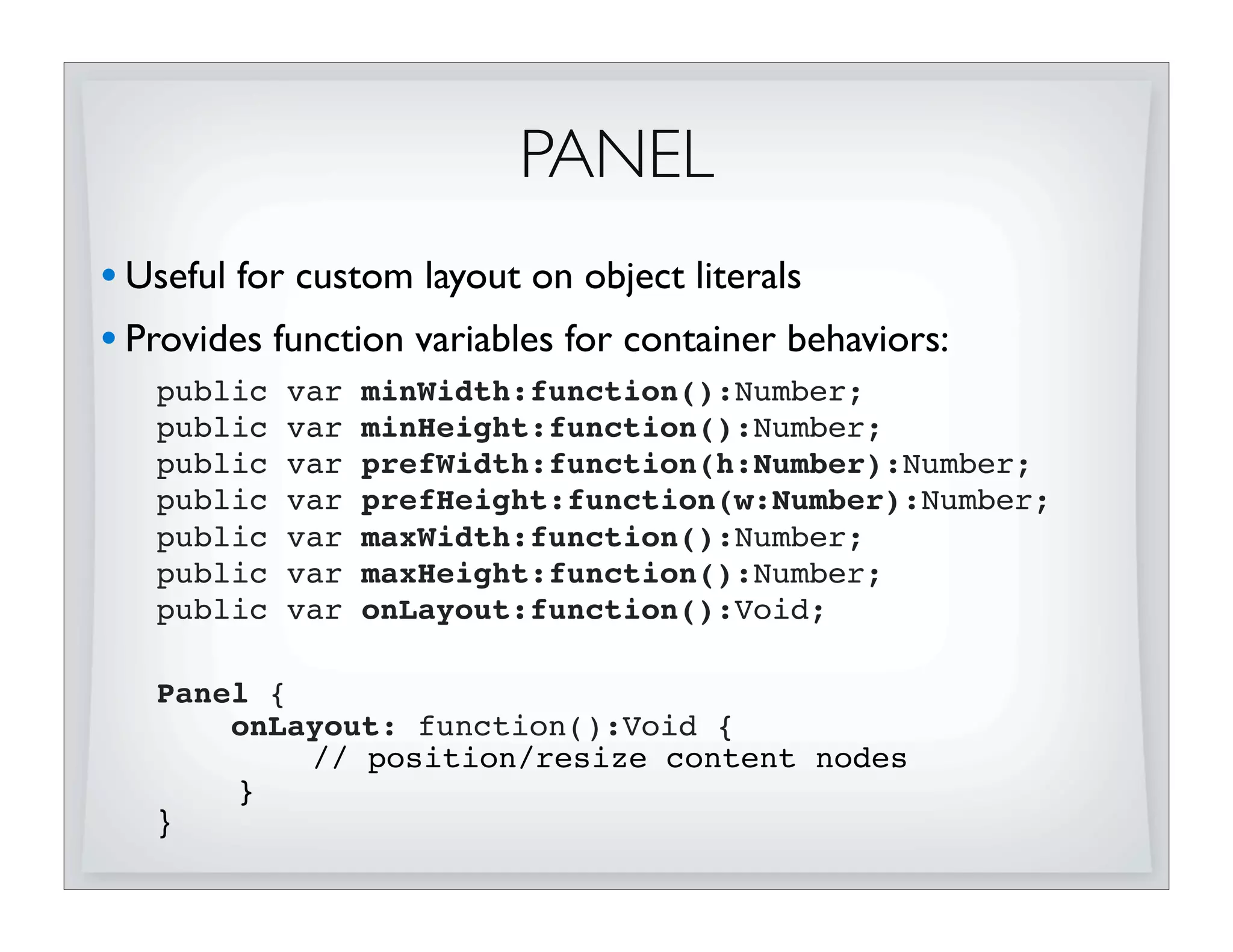 PANEL

• Useful for custom layout on object literals

• Provides function variables for container behaviors:

public var minWidth:function():Number;
public var minHeight:function():Number;
public var prefWidth:function(h:Number):Number;
public var prefHeight:function(w:Number):Number;
public var maxWidth:function():Number;
public var maxHeight:function():Number;
public var onLayout:function():Void;

Panel {
    onLayout: function():Void {
        // position/resize content nodes
    }
}